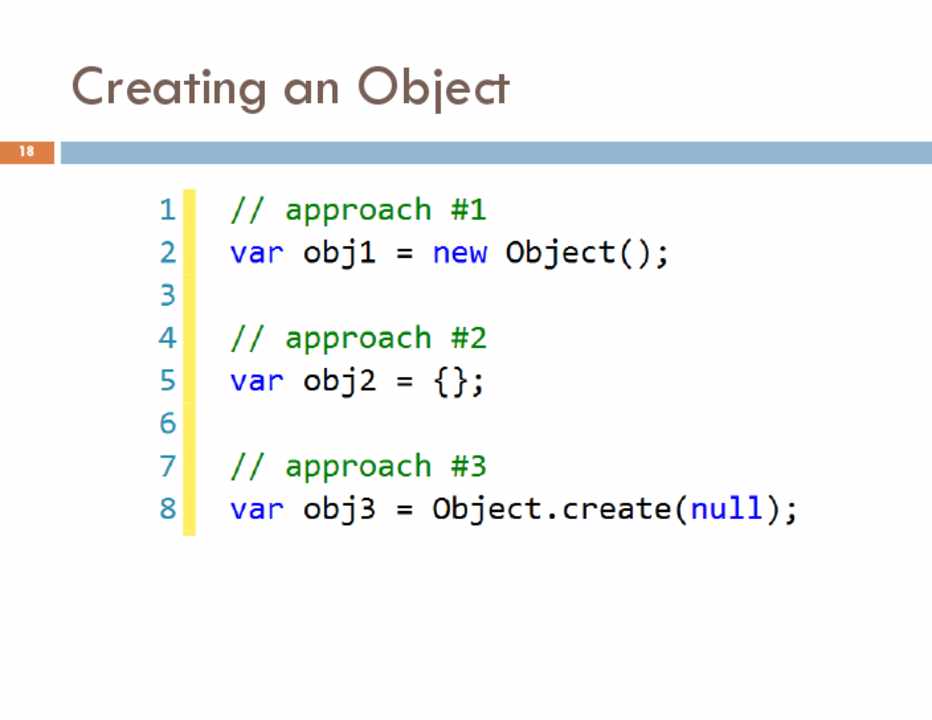 Creating an Object

18

1 // approach #1
2 var obj1 = new Object();
3
4 // approach #2
5 var obj2 = {};
6
7 // approach #3
8 var obj3 = Object.create(null);